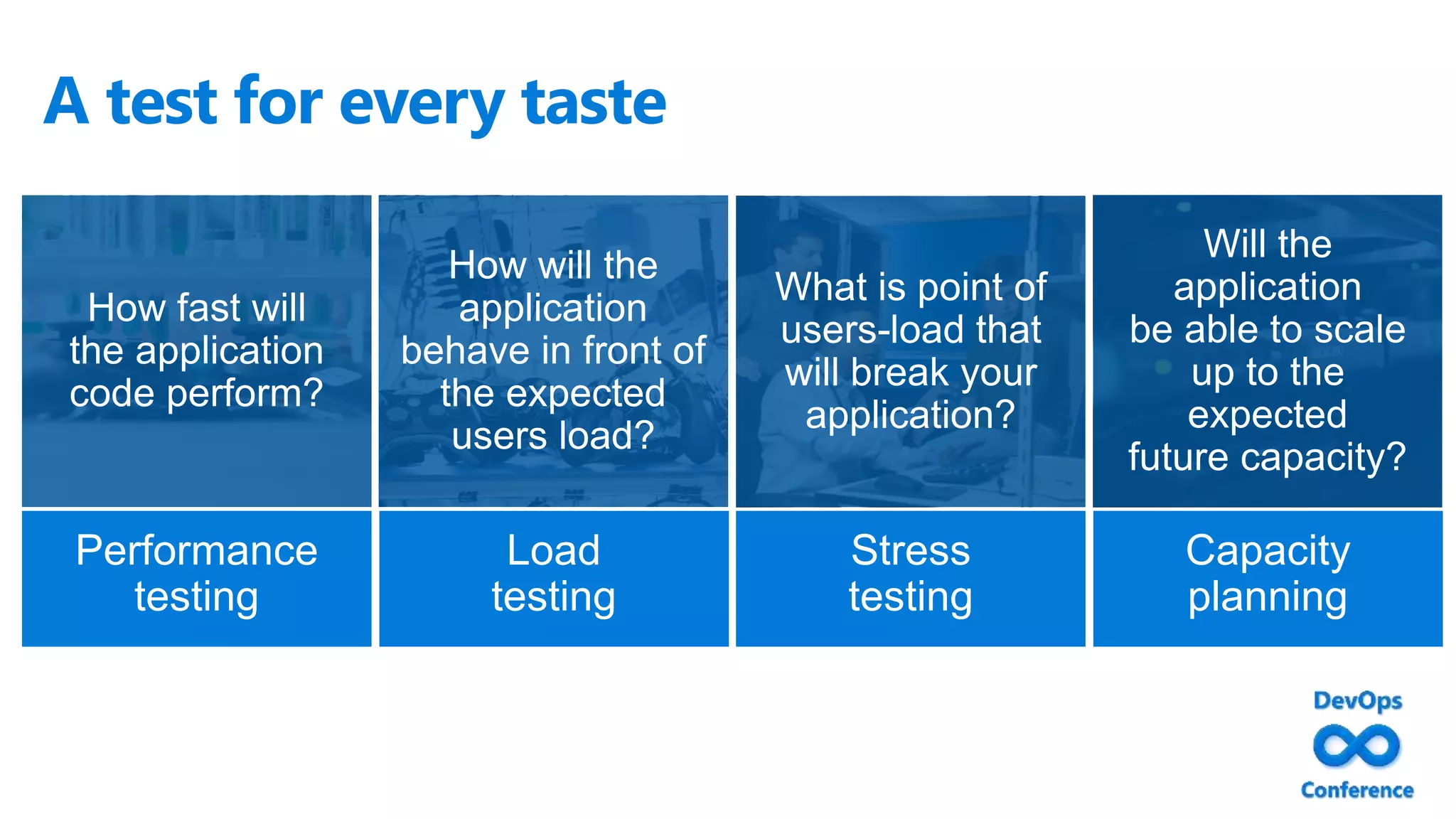 A test for every taste

How fast will the application code perform?

Performance testing

How will the application behave in front of the expected users load?

Load testing

What is point of users-load that will break your application?

Stress testing

Will the application be able to scale up to the expected future capacity?

Capacity planning

DevOps
Conference